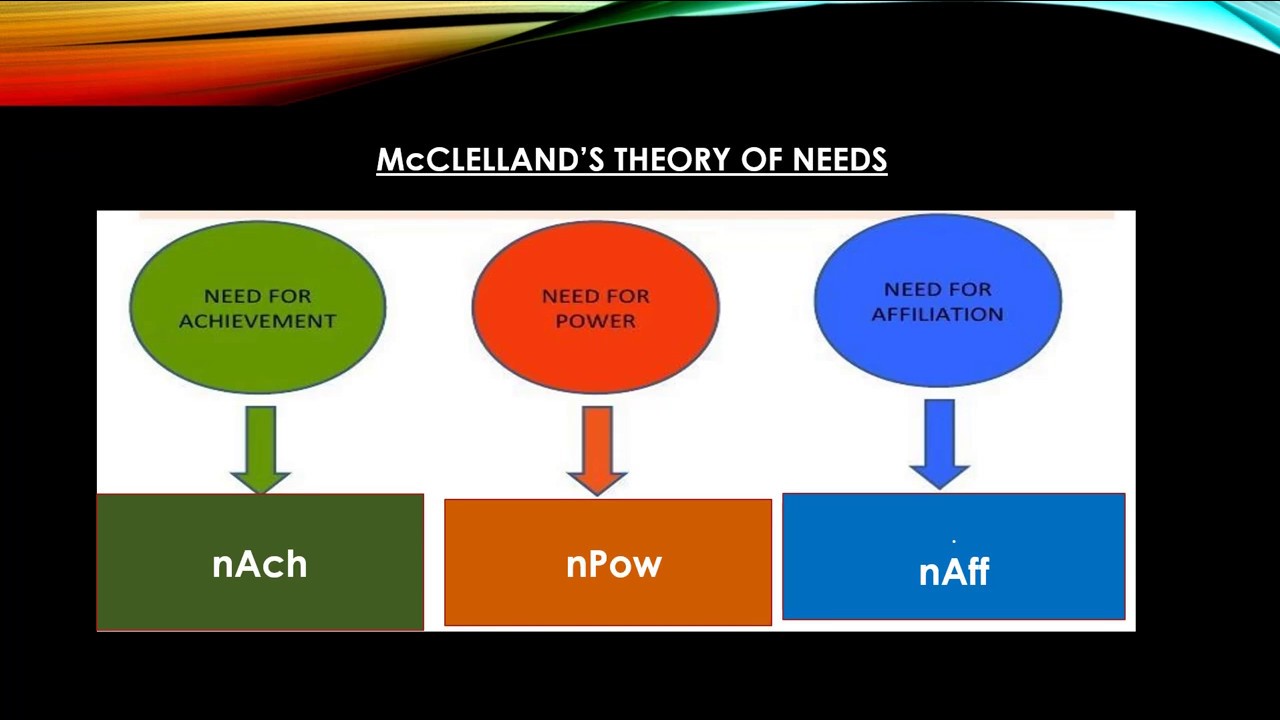 McCLELLAND'S THEORY OF NEEDS

NEED FOR ACHIEVEMENT

NEED FOR POWER

NEED FOR AFFILIATION

nAch

nPow

nAff